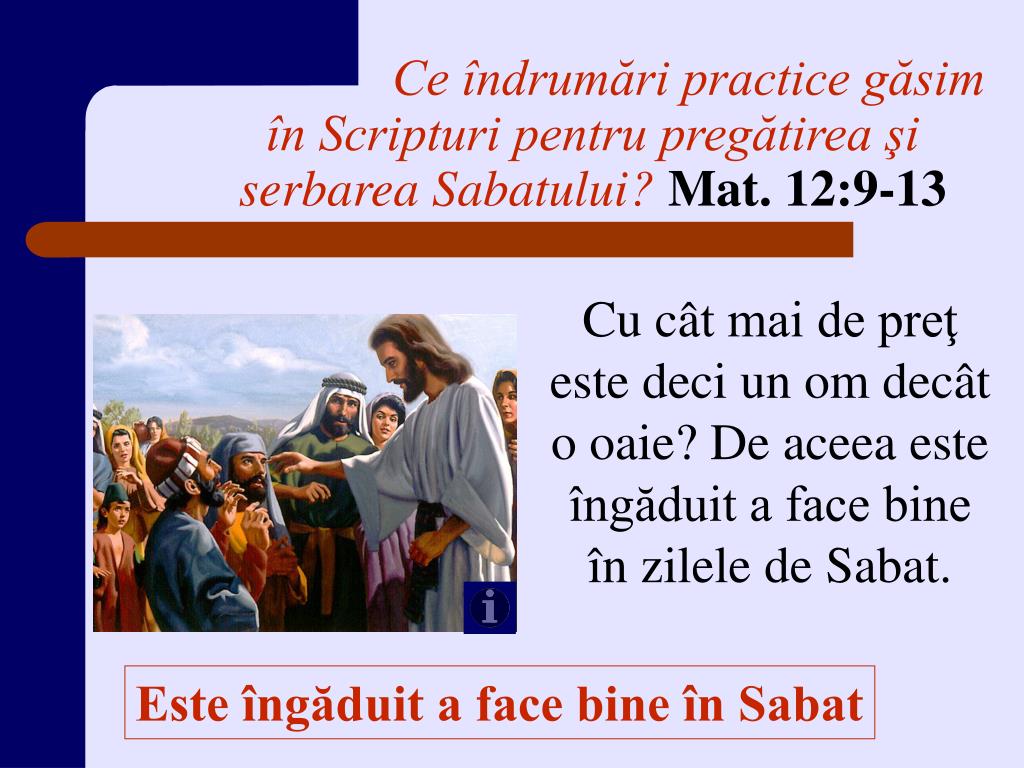 Ce îndrumări practice găsim în Scripturi pentru pregătirea şi serbarea Sabatului? Mat. 12:9-13

Cu cât mai de preţ este deci un om decât o oaie? De aceea este îngăduit a face bine în zilele de Sabat.

i

Este îngăduit a face bine în Sabat